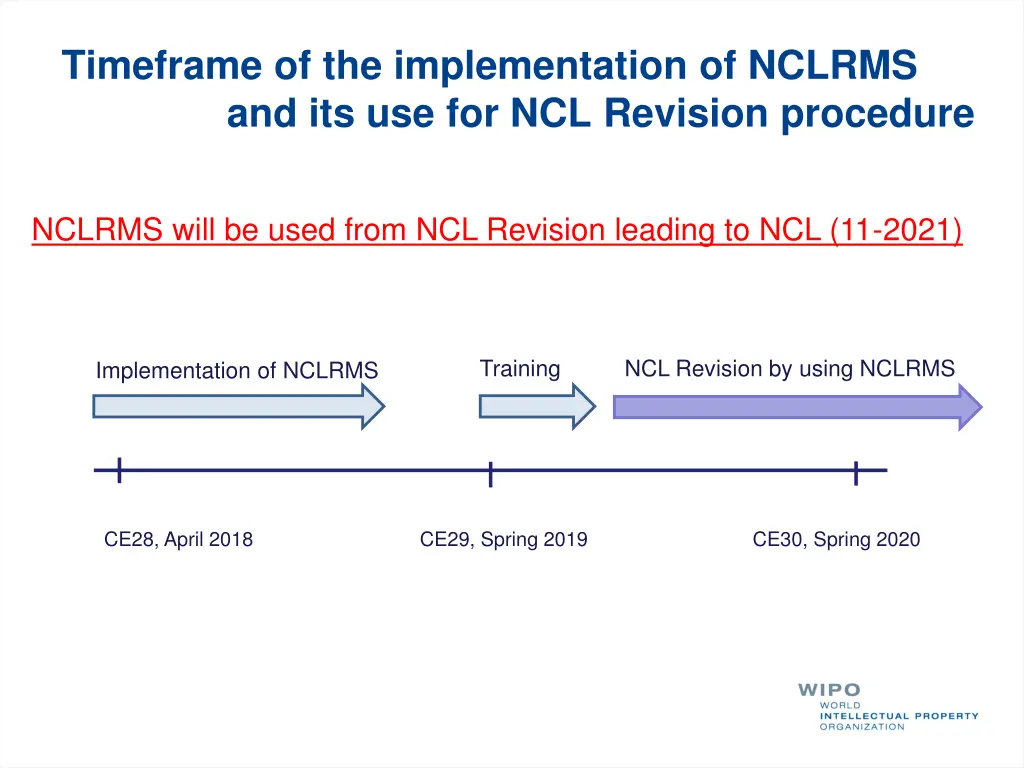 Timeframe of the implementation of NCLRMS and its use for NCL Revision procedure

NCLRMS will be used from NCL Revision leading to NCL (11-2021)

Implementation of NCLRMS

Training

NCL Revision by using NCLRMS

CE28, April 2018

CE29, Spring 2019

CE30, Spring 2020

WIPO
WORLD
INTELLECTUAL PROPERTY
ORGANIZATION